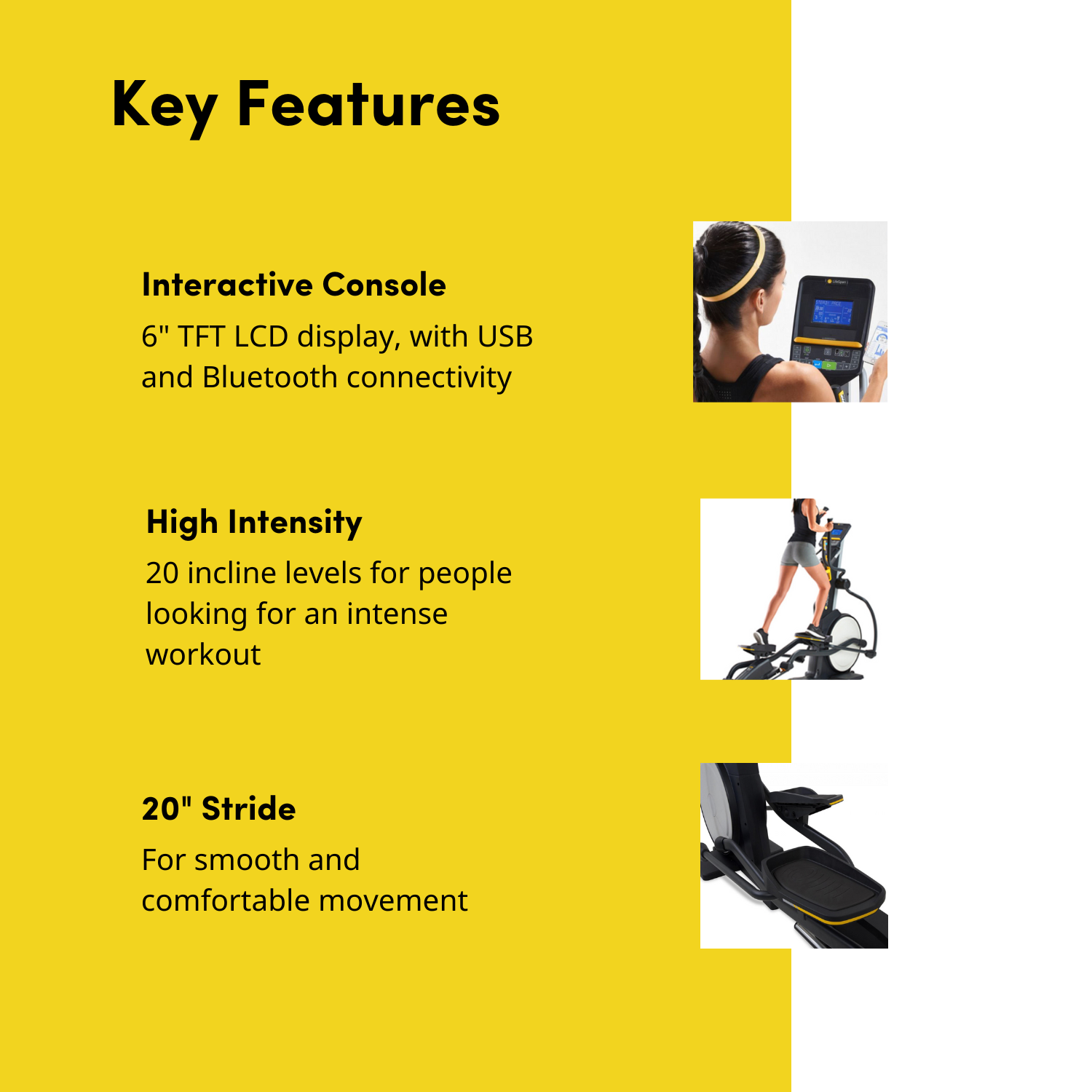 Key Features

Interactive Console
6" TFT LCD display, with USB and Bluetooth connectivity

High Intensity
20 incline levels for people looking for an intense workout

20" Stride
For smooth and comfortable movement